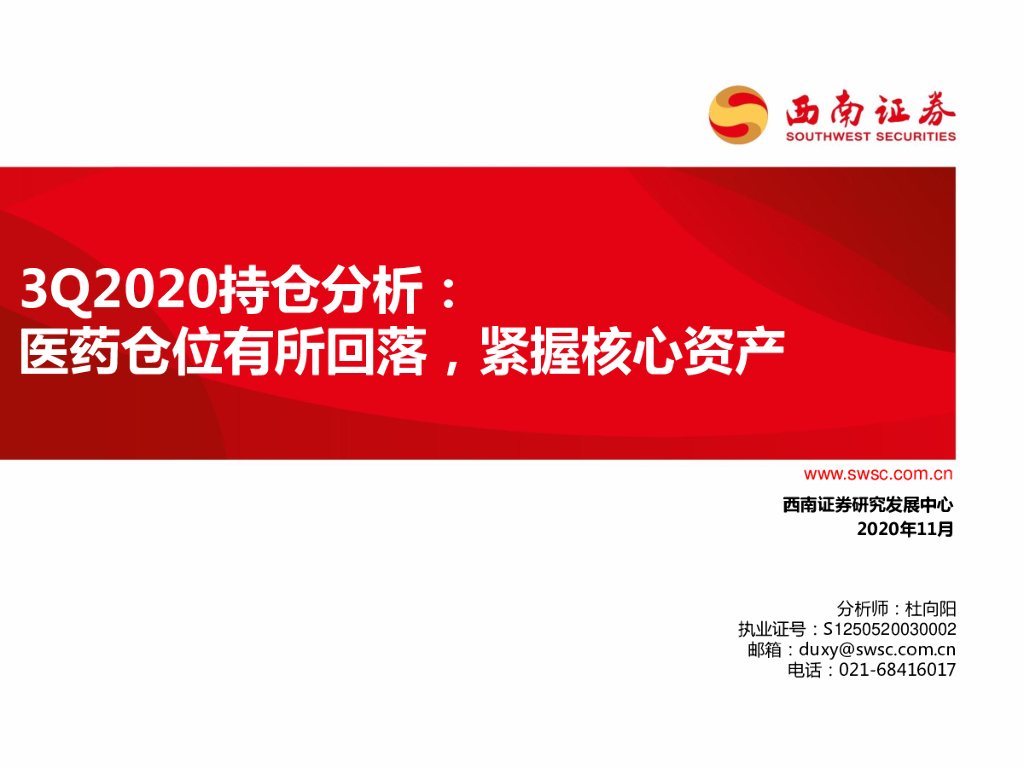 西南证券
SOUTHWEST SECURITIES

3Q2020持仓分析：
医药仓位有所回落，紧握核心资产

www.swsc.com.cn

西南证券研究发展中心
2020年11月

分析师：杜向阳
执业证号：S1250520030002
邮箱：duxy@swsc.com.cn
电话：021-68416017